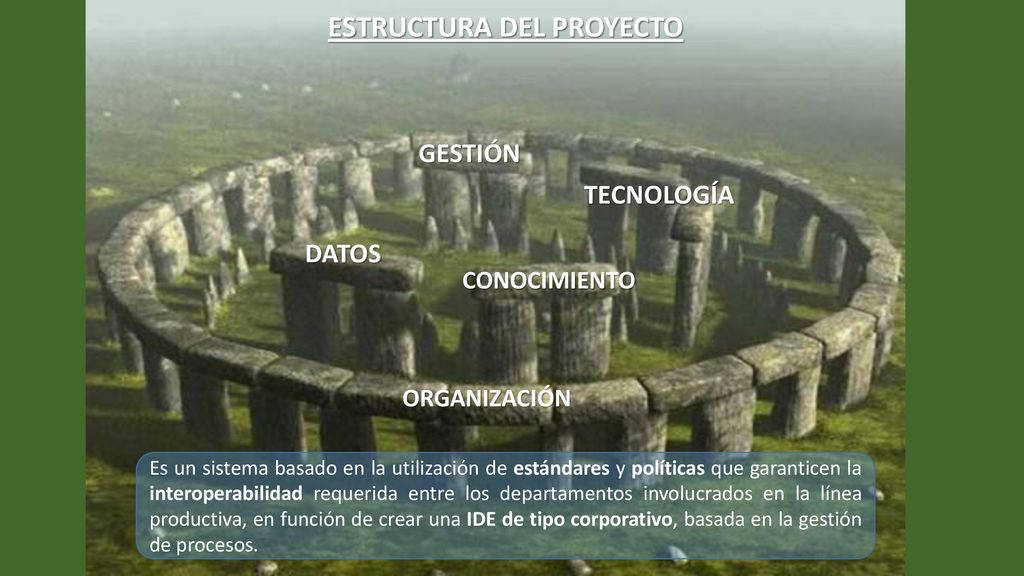 ESTRUCTURA DEL PROYECTO

GESTIÓN

TECNOLOGÍA

DATOS

CONOCIMIENTO

ORGANIZACIÓN

Es un sistema basado en la utilización de estándares y políticas que garanticen la interoperabilidad requerida entre los departamentos involucrados en la línea productiva, en función de crear una IDE de tipo corporativo, basada en la gestión de procesos.